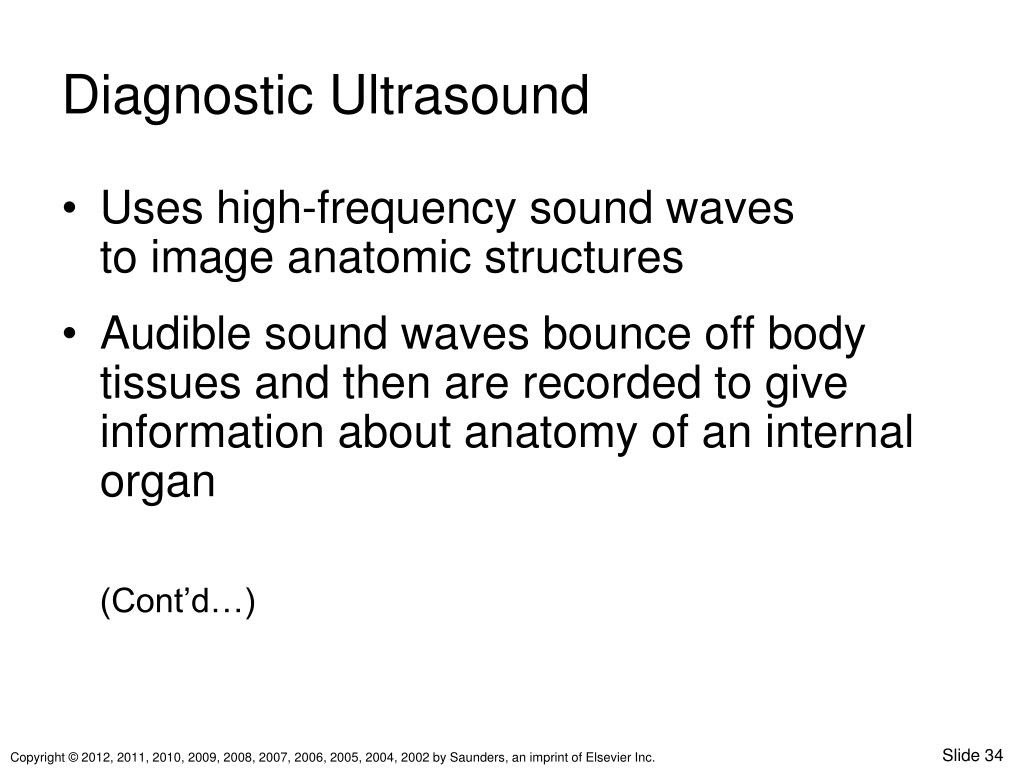 Diagnostic Ultrasound

• Uses high-frequency sound waves to image anatomic structures

• Audible sound waves bounce off body tissues and then are recorded to give information about anatomy of an internal organ

(Cont'd…)

Copyright © 2012, 2011, 2010, 2009, 2008, 2007, 2006, 2005, 2004, 2002 by Saunders, an imprint of Elsevier Inc.

Slide 34